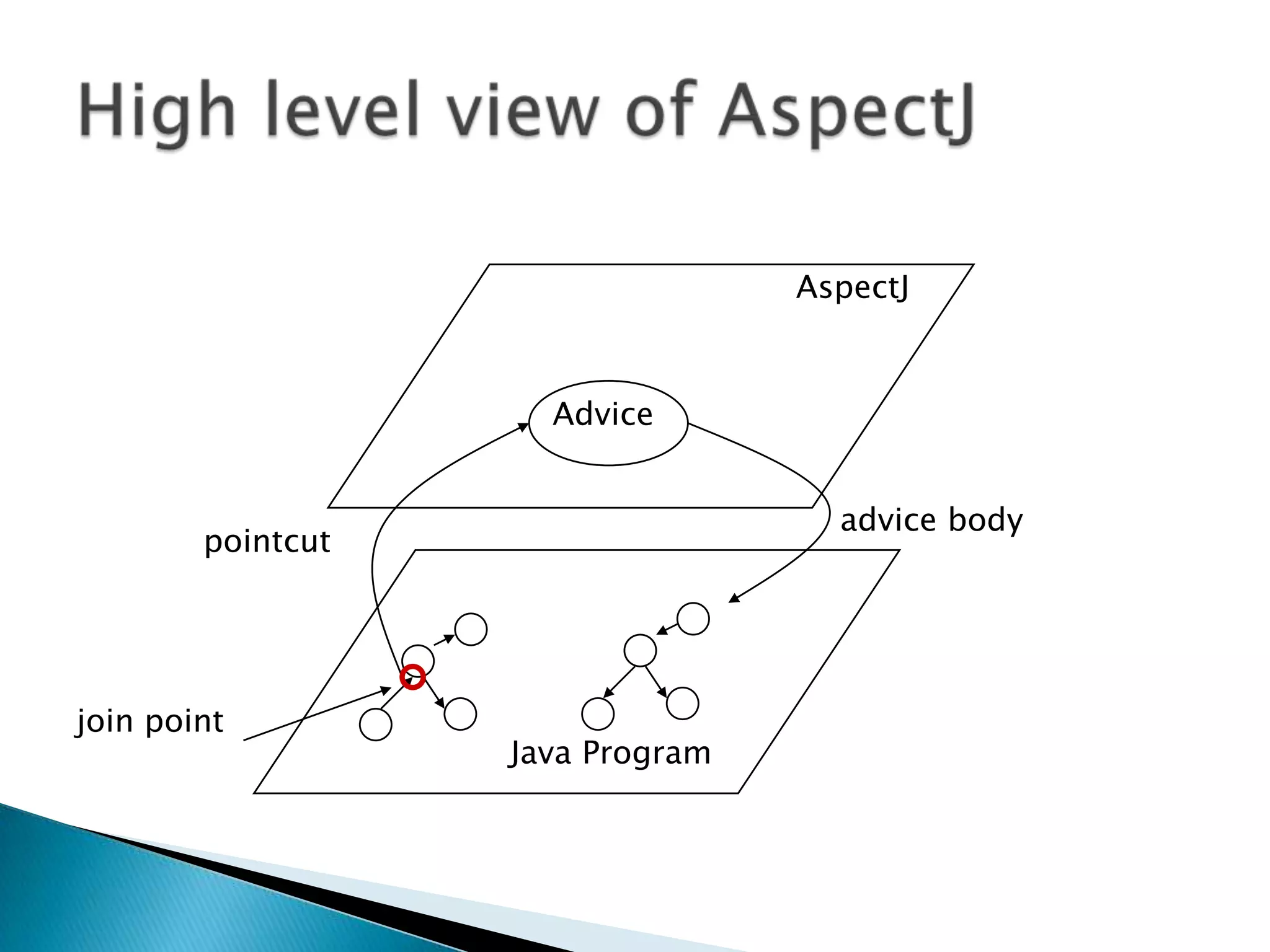 High level view of AspectJ

AspectJ

Advice

advice body

pointcut

join point

Java Program